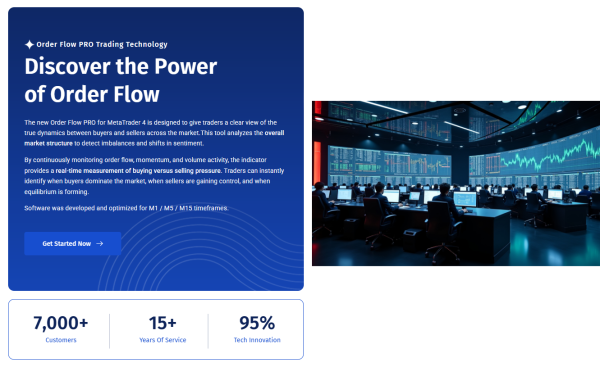 Order Flow PRO Trading Technology

Discover the Power of Order Flow

The new Order Flow PRO for MetaTrader 4 is designed to give traders a clear view of the true dynamics between buyers and sellers across the market.This tool analyzes the overall market structure to detect imbalances and shifts in sentiment.

By continuously monitoring order flow, momentum, and volume activity, the indicator provides a real-time measurement of buying versus selling pressure. Traders can instantly identify when buyers dominate the market, when sellers are gaining control, and when equilibrium is forming.

Software was developed and optimized for M1 / M5 / M15 timeframes.

Get Started Now →

7,000+
Customers

15+
Years Of Service

95%
Tech Innovation